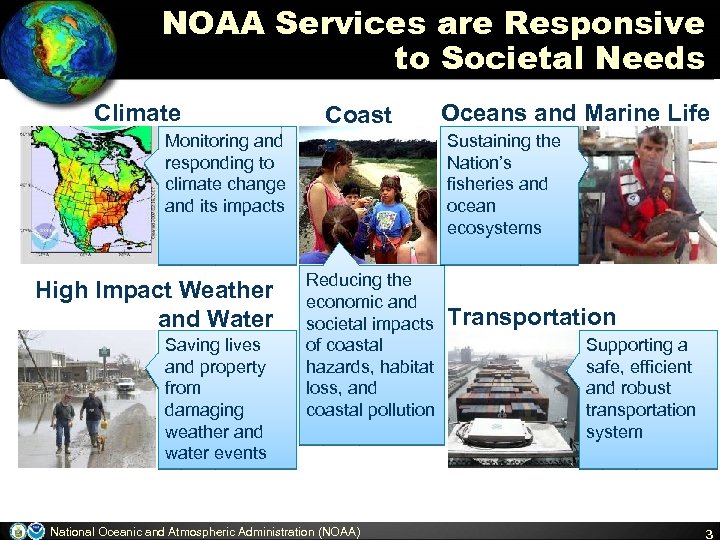 NOAA Services are Responsive to Societal Needs

Climate

Monitoring and responding to climate change and its impacts

Coast

Reducing the economic and societal impacts of coastal hazards, habitat loss, and coastal pollution

Oceans and Marine Life

Sustaining the Nation's fisheries and ocean ecosystems

High Impact Weather and Water

Saving lives and property from damaging weather and water events

Transportation

Supporting a safe, efficient and robust transportation system

National Oceanic and Atmospheric Administration (NOAA)

3